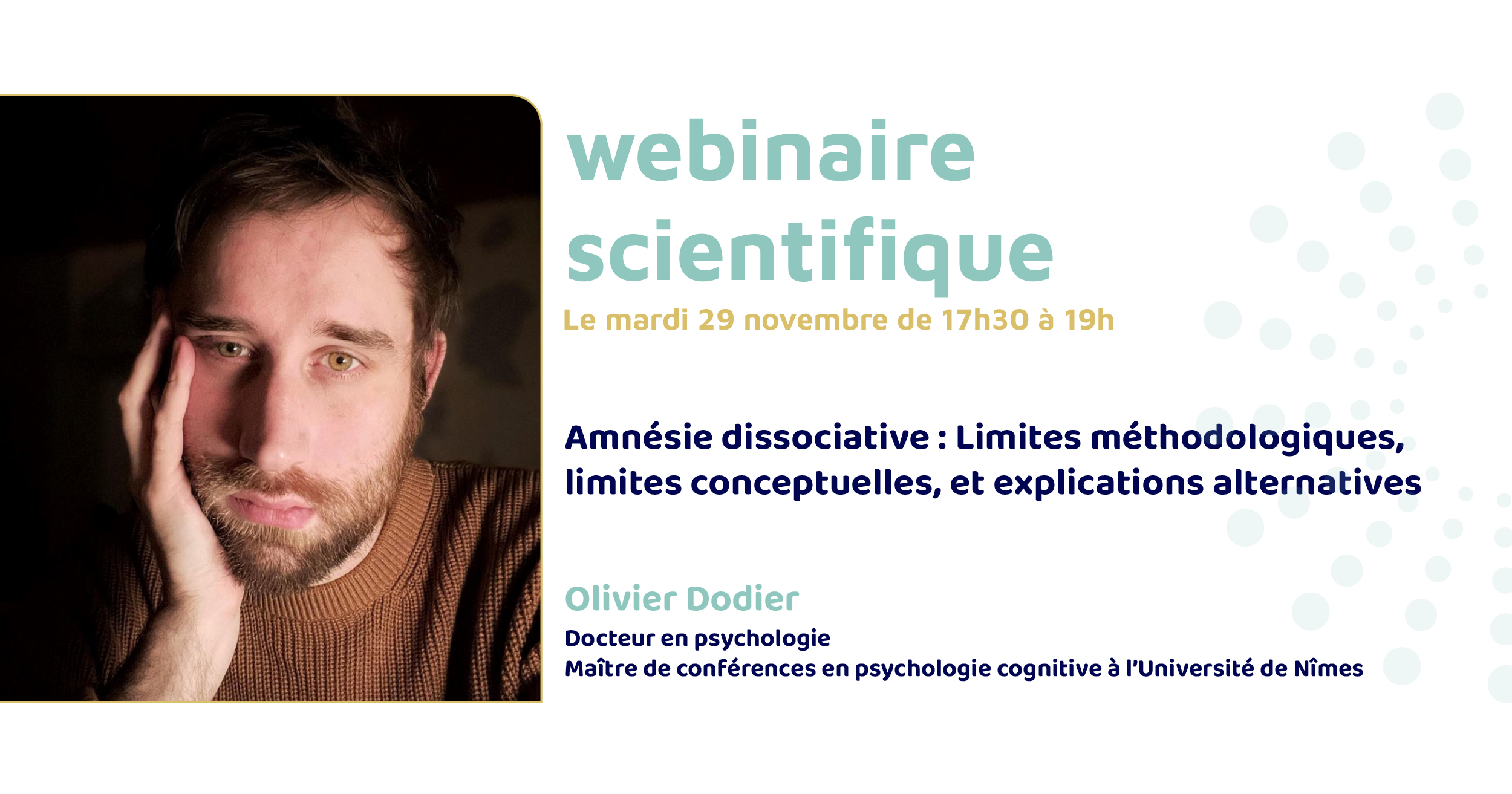 webinaire scientifique

Le mardi 29 novembre de 17h30 à 19h

Amnésie dissociative : Limites méthodologiques, limites conceptuelles, et explications alternatives

Olivier Dodier

Docteur en psychologie
Maître de conférences en psychologie cognitive à l'Université de Nîmes